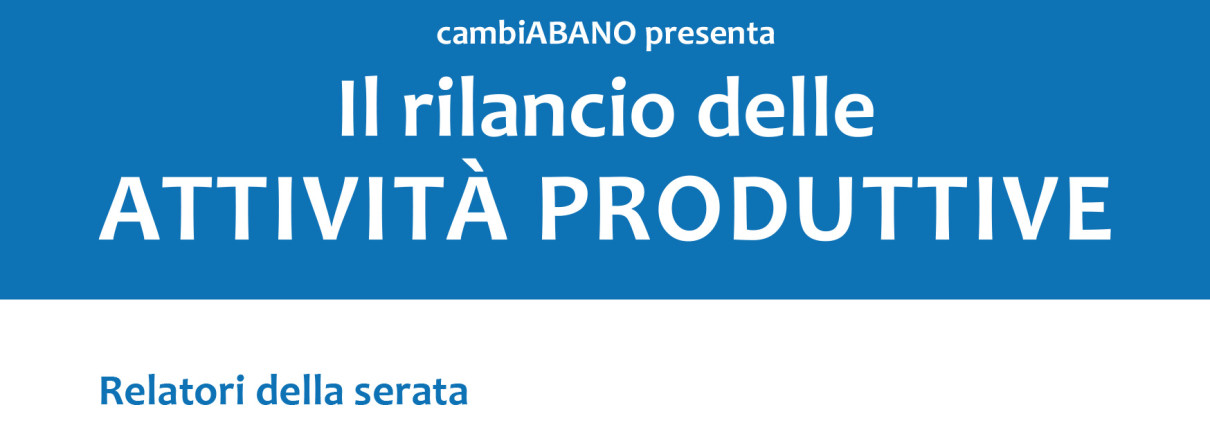 cambiABANO presenta

Il rilancio delle
ATTIVITÀ PRODUTTIVE

Relatori della serata